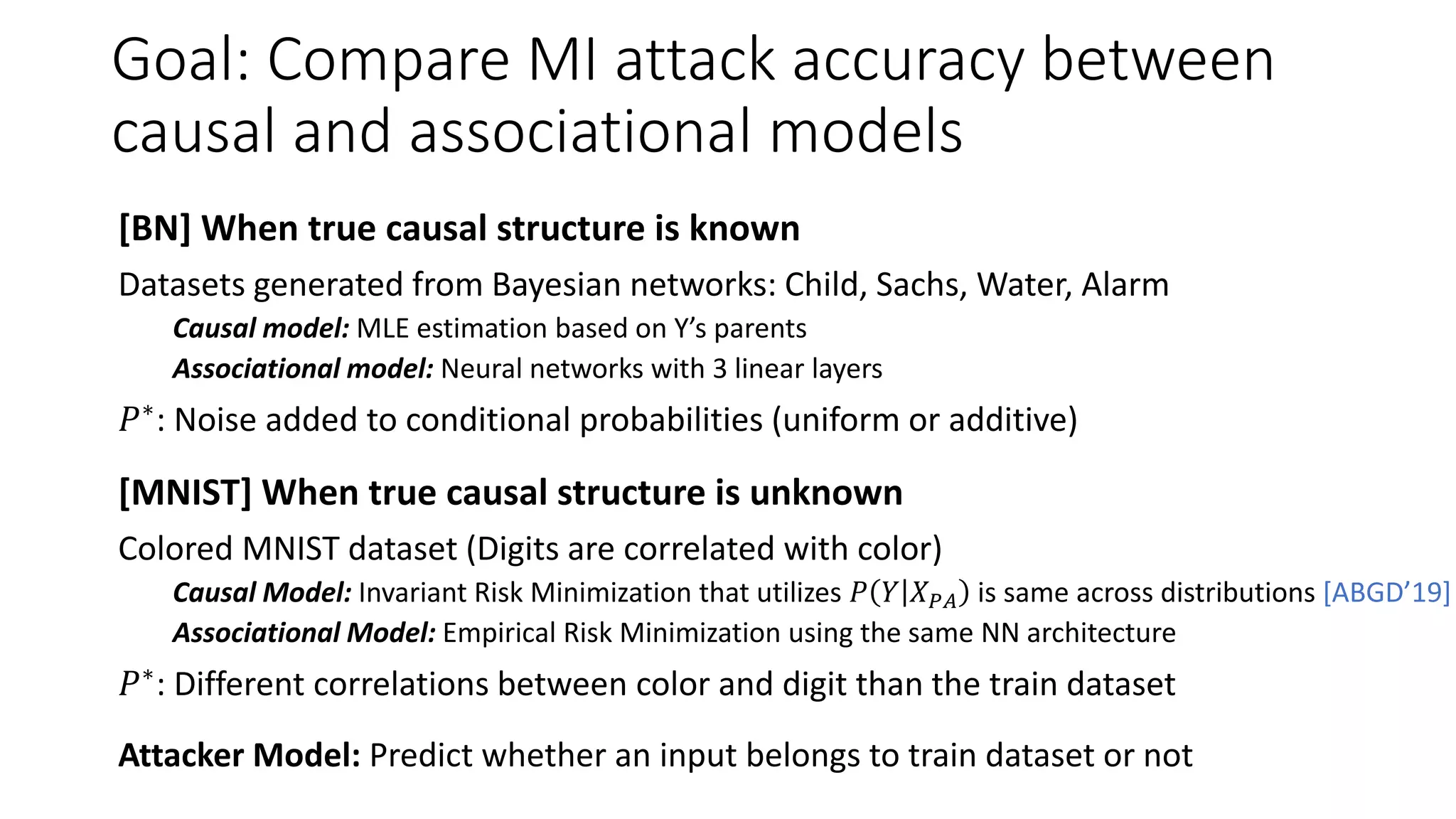 Goal: Compare MI attack accuracy between causal and associational models

[BN] When true causal structure is known

Datasets generated from Bayesian networks: Child, Sachs, Water, Alarm

Causal model: MLE estimation based on Y's parents

Associational model: Neural networks with 3 linear layers

$P^*$: Noise added to conditional probabilities (uniform or additive)

[MNIST] When true causal structure is unknown

Colored MNIST dataset (Digits are correlated with color)

Causal Model: Invariant Risk Minimization that utilizes $P(Y|X_{PA})$ is same across distributions [ABGD'19]

Associational Model: Empirical Risk Minimization using the same NN architecture

$P^*$: Different correlations between color and digit than the train dataset

Attacker Model: Predict whether an input belongs to train dataset or not